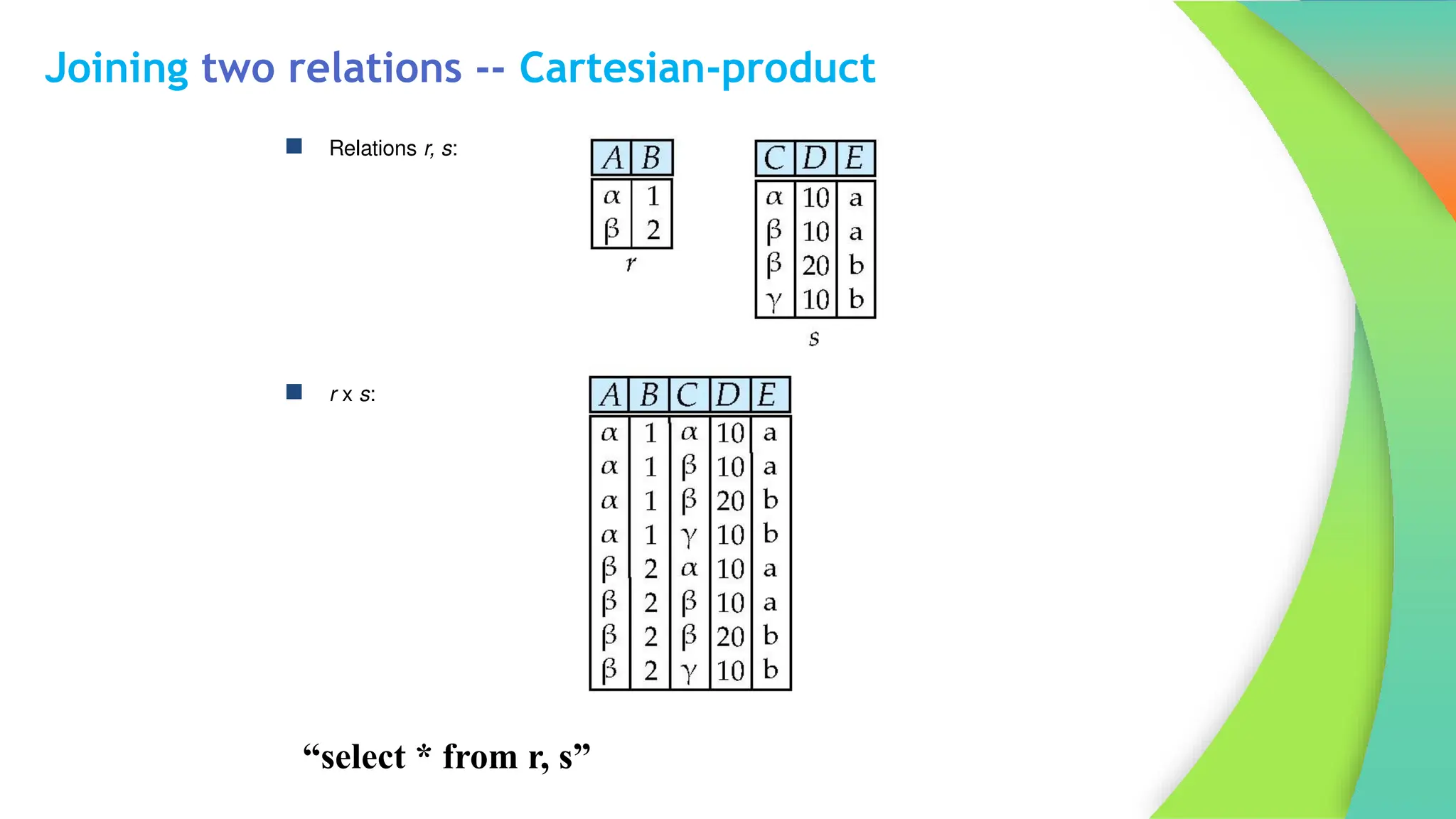 Joining two relations -- Cartesian-product

Relations r, s:

| A | B |
|---|---|
| $\alpha$ | 1 |
| $\beta$ | 2 |

r

| C | D | E |
|---|---|---|
| $\alpha$ | 10 | a |
| $\beta$ | 10 | a |
| $\beta$ | 20 | b |
| $\gamma$ | 10 | b |

s

r x s:

| A | B | C | D | E |
|---|---|---|---|---|
| $\alpha$ | 1 | $\alpha$ | 10 | a |
| $\alpha$ | 1 | $\beta$ | 10 | a |
| $\alpha$ | 1 | $\beta$ | 20 | b |
| $\alpha$ | 1 | $\gamma$ | 10 | b |
| $\beta$ | 2 | $\alpha$ | 10 | a |
| $\beta$ | 2 | $\beta$ | 10 | a |
| $\beta$ | 2 | $\beta$ | 20 | b |
| $\beta$ | 2 | $\gamma$ | 10 | b |

“select * from r, s”